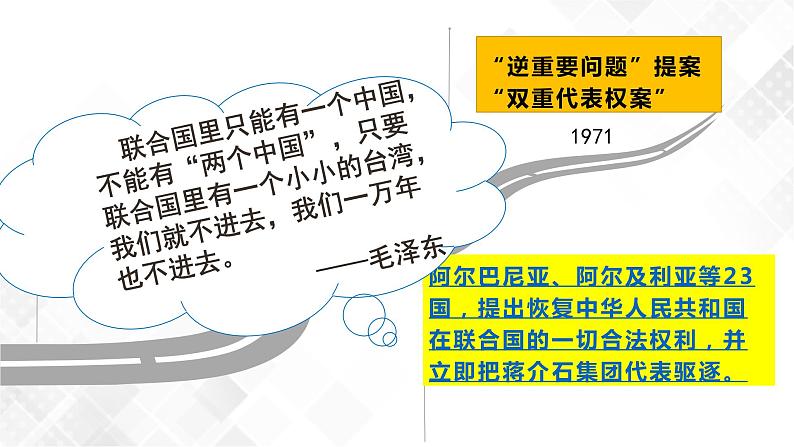 联合国里只能有一个中国，不能有“两个中国”，只要联合国里有一个小小的台湾，我们就不进去，我们一万年也不进去。
——毛泽东

“逆重要问题”提案
“双重代表权案”

1971

阿尔巴尼亚、阿尔及利亚等23国，提出恢复中华人民共和国在联合国的一切合法权利，并立即把蒋介石集团代表驱逐。